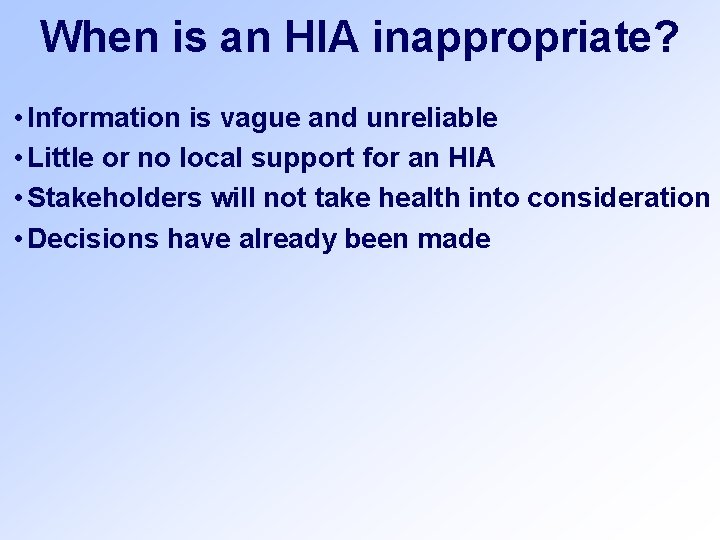 When is an HIA inappropriate?

• Information is vague and unreliable
• Little or no local support for an HIA
• Stakeholders will not take health into consideration
• Decisions have already been made